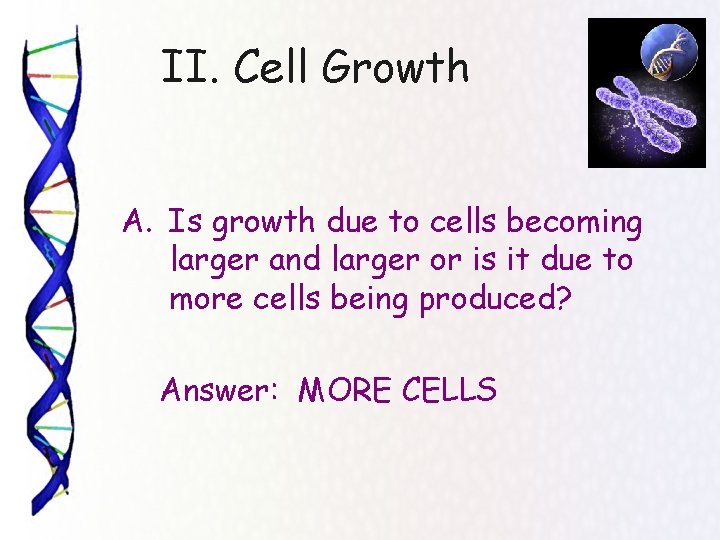 II. Cell Growth

A. Is growth due to cells becoming larger and larger or is it due to more cells being produced?

Answer: MORE CELLS